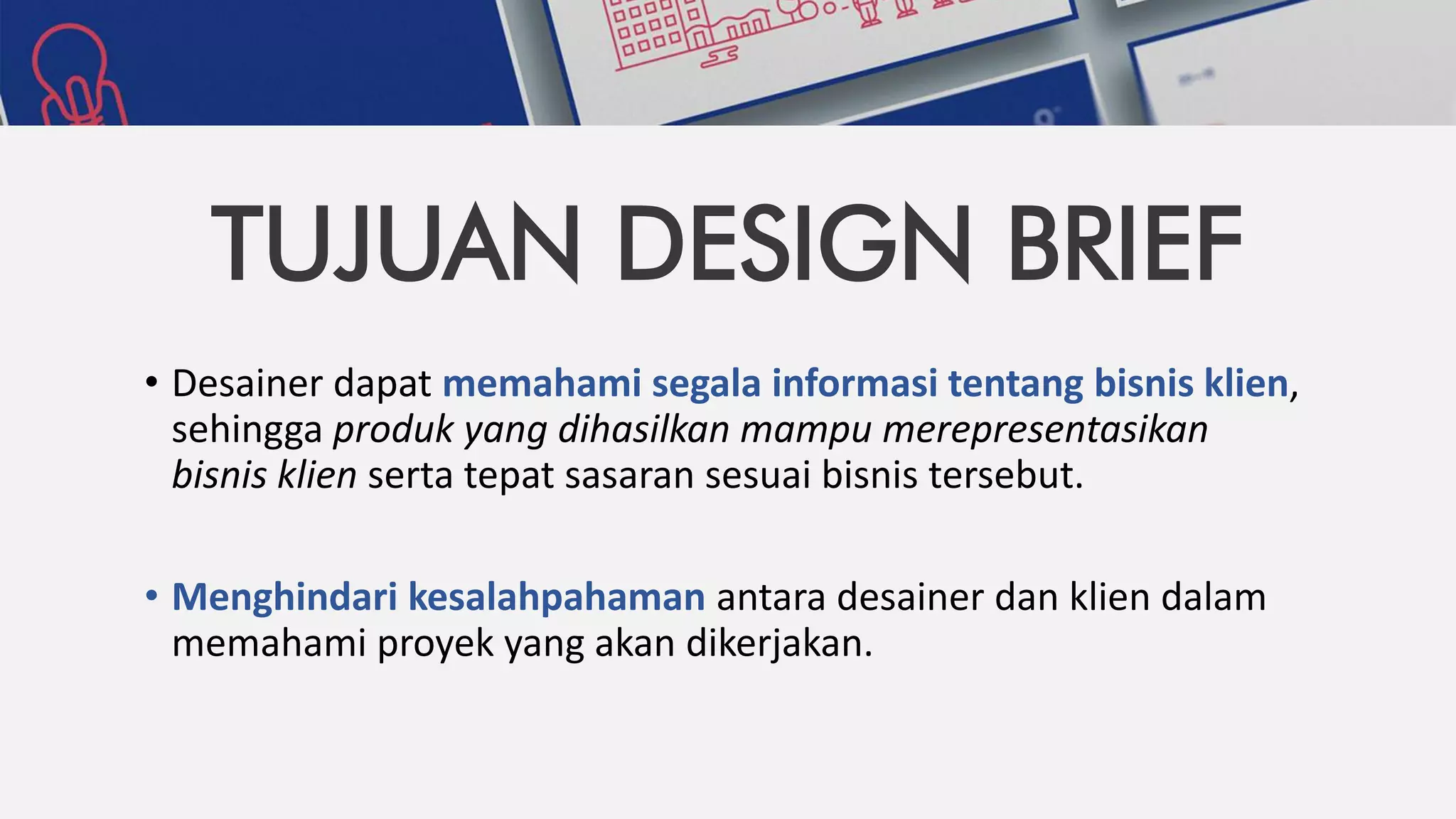 TUJUAN DESIGN BRIEF

• Desainer dapat memahami segala informasi tentang bisnis klien, sehingga produk yang dihasilkan mampu merepresentasikan bisnis klien serta tepat sasaran sesuai bisnis tersebut.

• Menghindari kesalahpahaman antara desainer dan klien dalam memahami proyek yang akan dikerjakan.